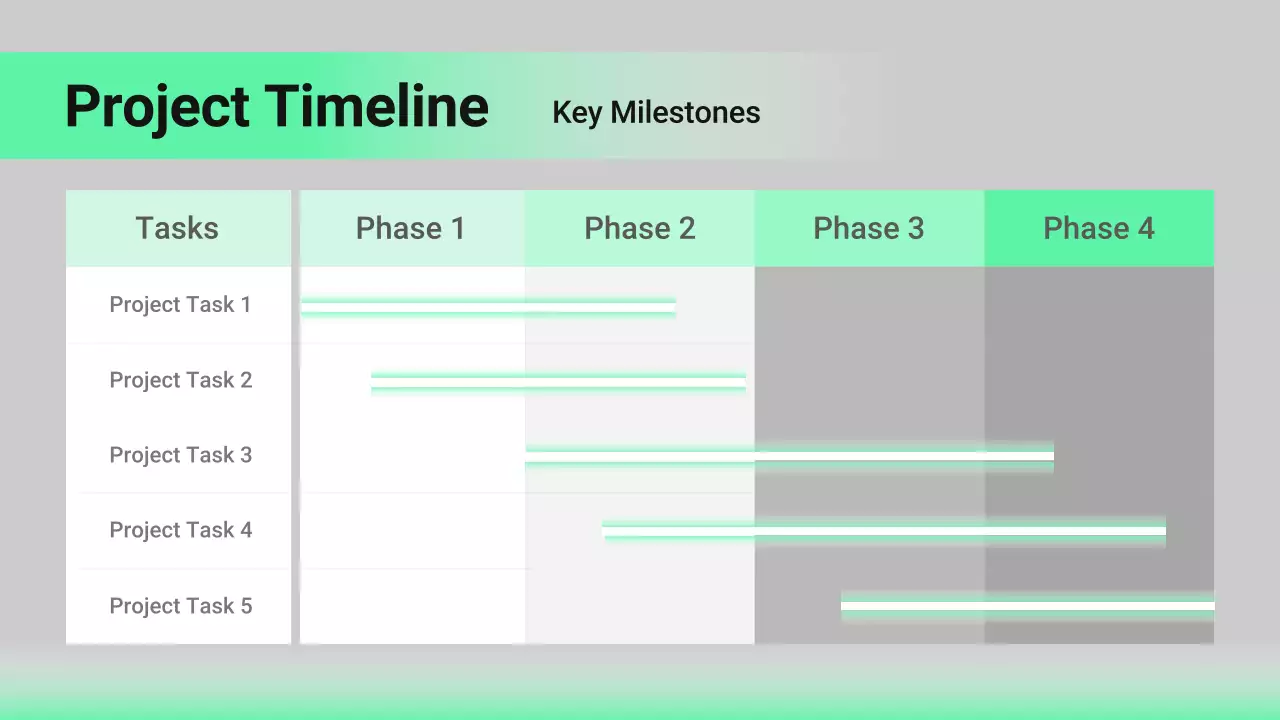 Project Timeline Key Milestones

| Tasks | Phase 1 | Phase 2 | Phase 3 | Phase 4 |
|---|---|---|---|---|
| Project Task 1 | | | | |
| Project Task 2 | | | | |
| Project Task 3 | | | | |
| Project Task 4 | | | | |
| Project Task 5 | | | | |